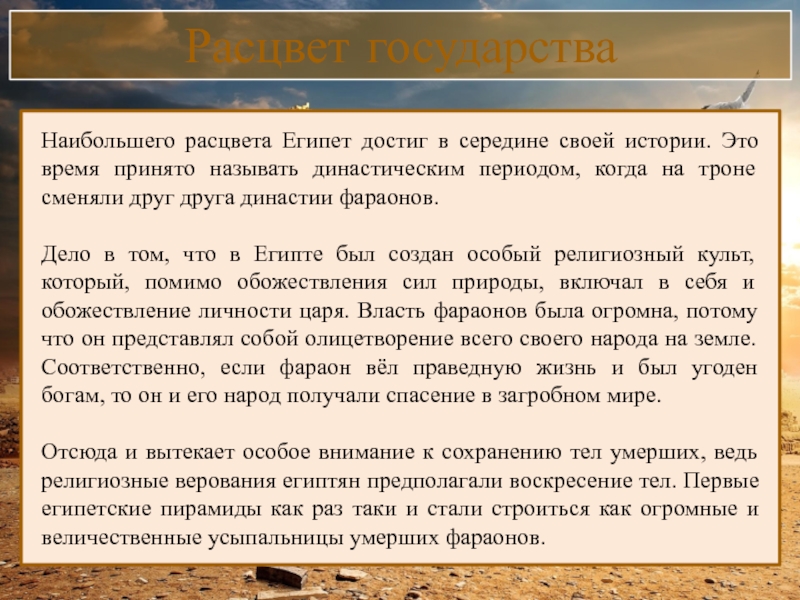 Расцвет государства

Наибольшего расцвета Египет достиг в середине своей истории. Это время принято называть династическим периодом, когда на троне сменяли друг друга династии фараонов.

Дело в том, что в Египте был создан особый религиозный культ, который, помимо обожествления сил природы, включал в себя и обожествление личности царя. Власть фараонов была огромна, потому что он представлял собой олицетворение всего своего народа на земле. Соответственно, если фараон вёл праведную жизнь и был угоден богам, то он и его народ получали спасение в загробном мире.

Отсюда и вытекает особое внимание к сохранению тел умерших, ведь религиозные верования египтян предполагали воскресение тел. Первые египетские пирамиды как раз таки и стали строиться как огромные и величественные усыпальницы умерших фараонов.